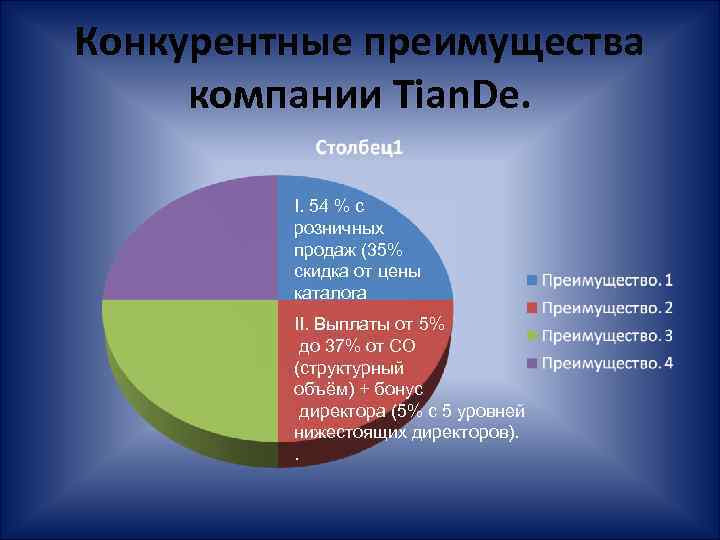 Конкурентные преимущества компании TianDe.

Столбец1

I. 54 % с розничных продаж (35% скидка от цены каталога

II. Выплаты от 5% до 37% от СО (структурный объём) + бонус директора (5% с 5 уровней нижестоящих директоров).
.

Преимущество. 1
Преимущество. 2
Преимущество. 3
Преимущество. 4